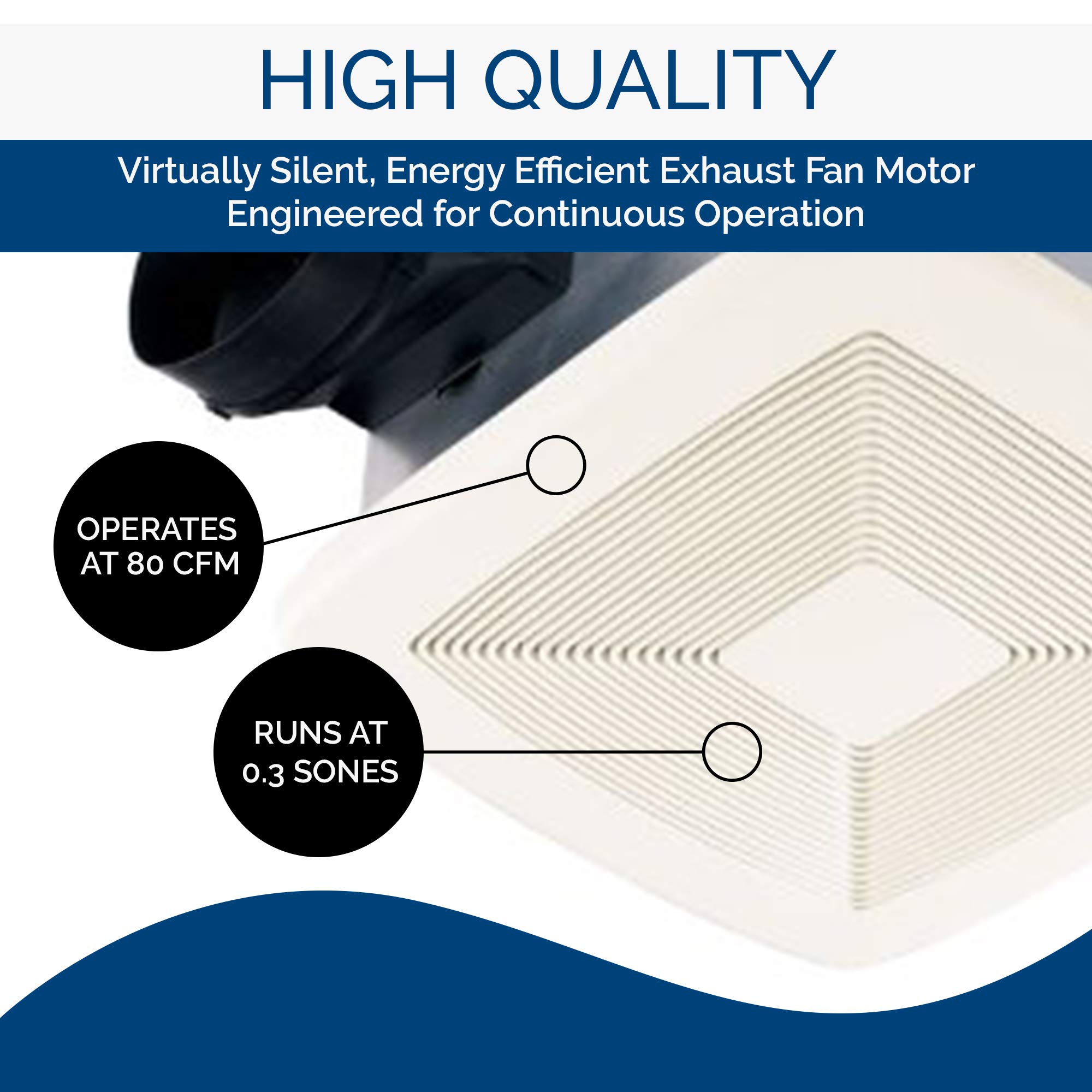 HIGH QUALITY

Virtually Silent, Energy Efficient Exhaust Fan Motor Engineered for Continuous Operation

OPERATES AT 80 CFM

RUNS AT 0.3 SONES